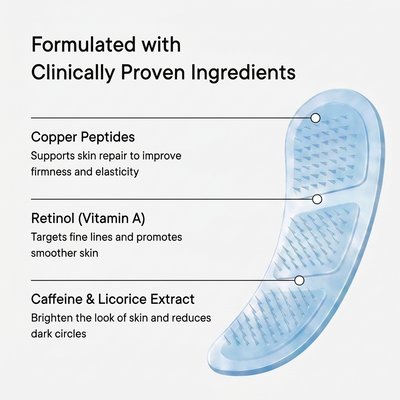 Formulated with Clinically Proven Ingredients

Copper Peptides
Supports skin repair to improve firmness and elasticity

Retinol (Vitamin A)
Targets fine lines and promotes smoother skin

Caffeine & Licorice Extract
Brighten the look of skin and reduces dark circles